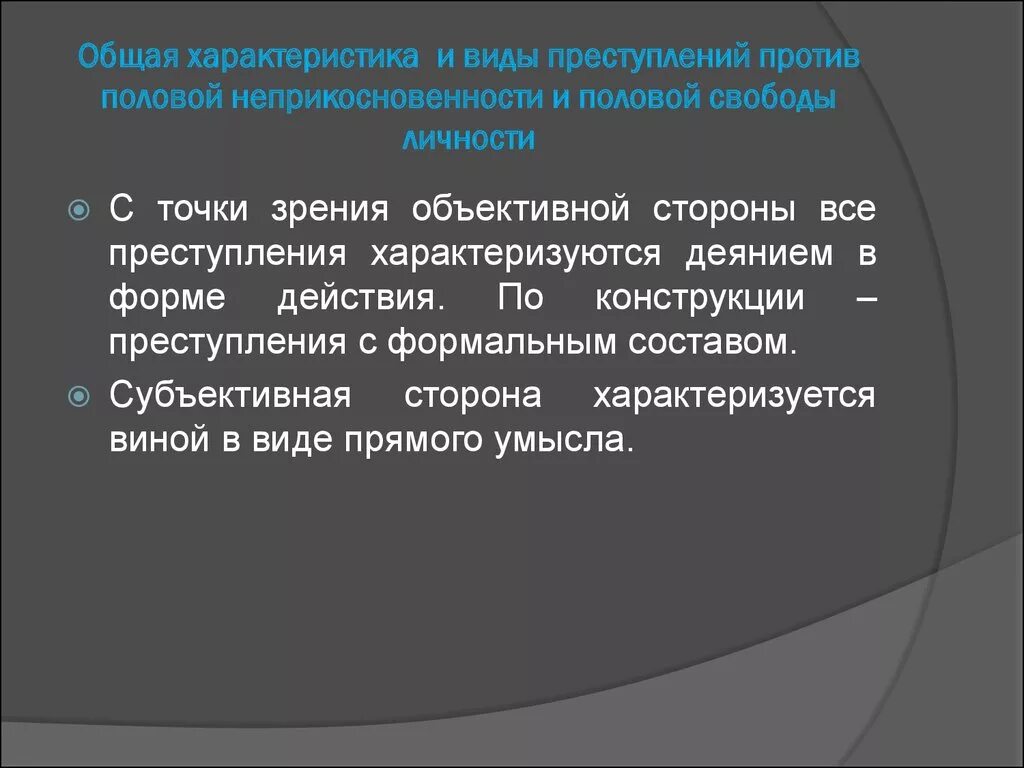 Общая характеристика и виды преступлений против половой неприкосновенности и половой свободы личности

С точки зрения объективной стороны все преступления характеризуются деянием в форме действия. По конструкции – преступления с формальным составом.

Субъективная сторона характеризуется виной в виде прямого умысла.